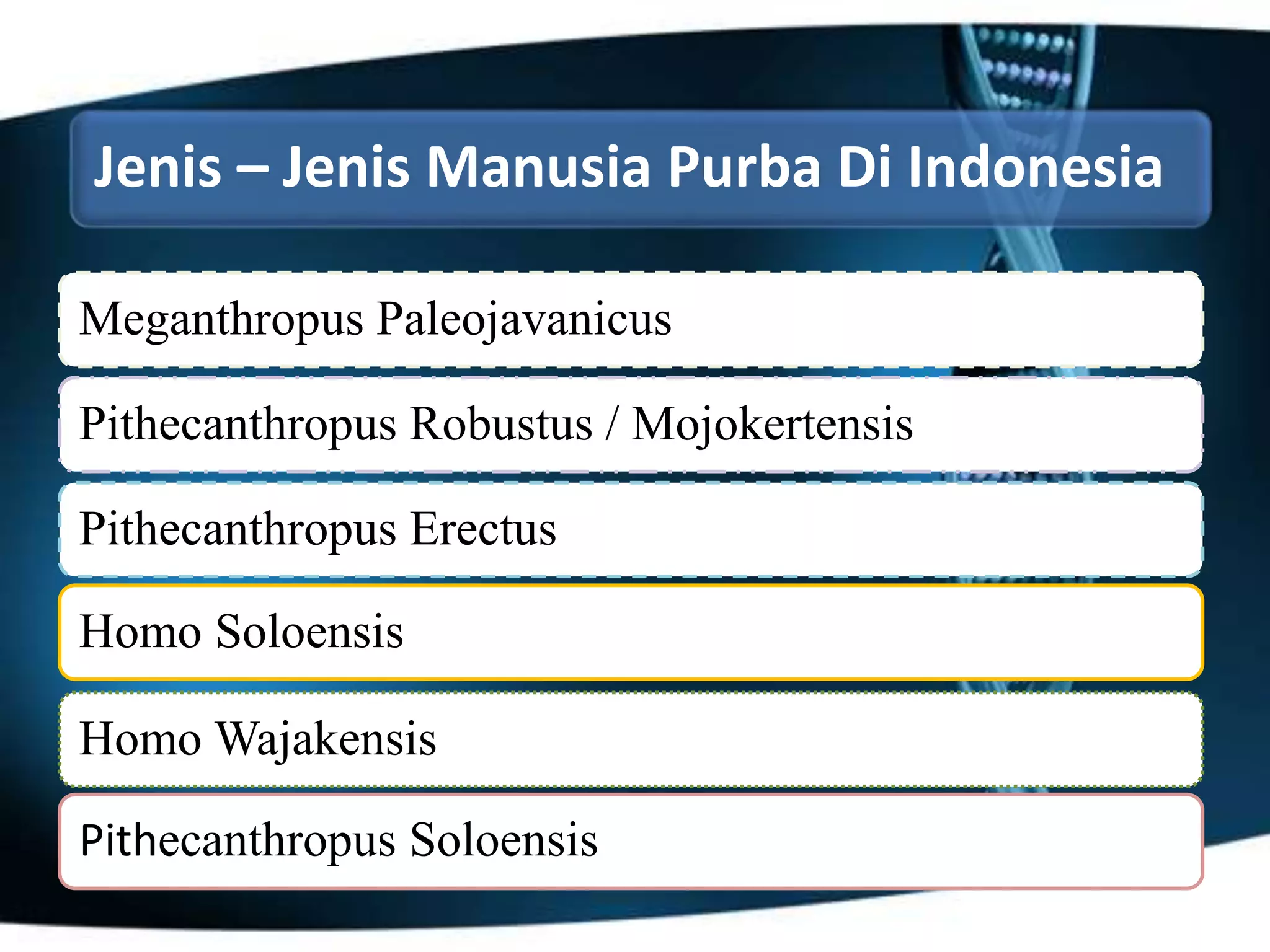 Jenis – Jenis Manusia Purba Di Indonesia

Meganthropus Paleojavanicus

Pithecanthropus Robustus / Mojokertensis

Pithecanthropus Erectus

Homo Soloensis

Homo Wajakensis

Pithecanthropus Soloensis